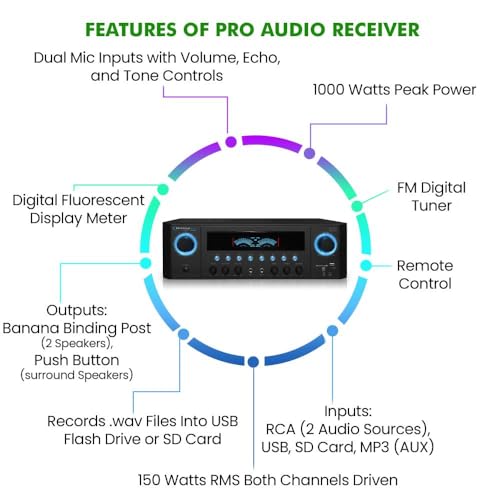 FEATURES OF PRO AUDIO RECEIVER

Dual Mic Inputs with Volume, Echo, and Tone Controls

1000 Watts Peak Power

Digital Fluorescent Display Meter

FM Digital Tuner

Remote Control

Outputs: Banana Binding Post (2 Speakers), Push Button (surround Speakers)

Records .wav Files Into USB Flash Drive or SD Card

Inputs: RCA (2 Audio Sources), USB, SD Card, MP3 (AUX)

150 Watts RMS Both Channels Driven